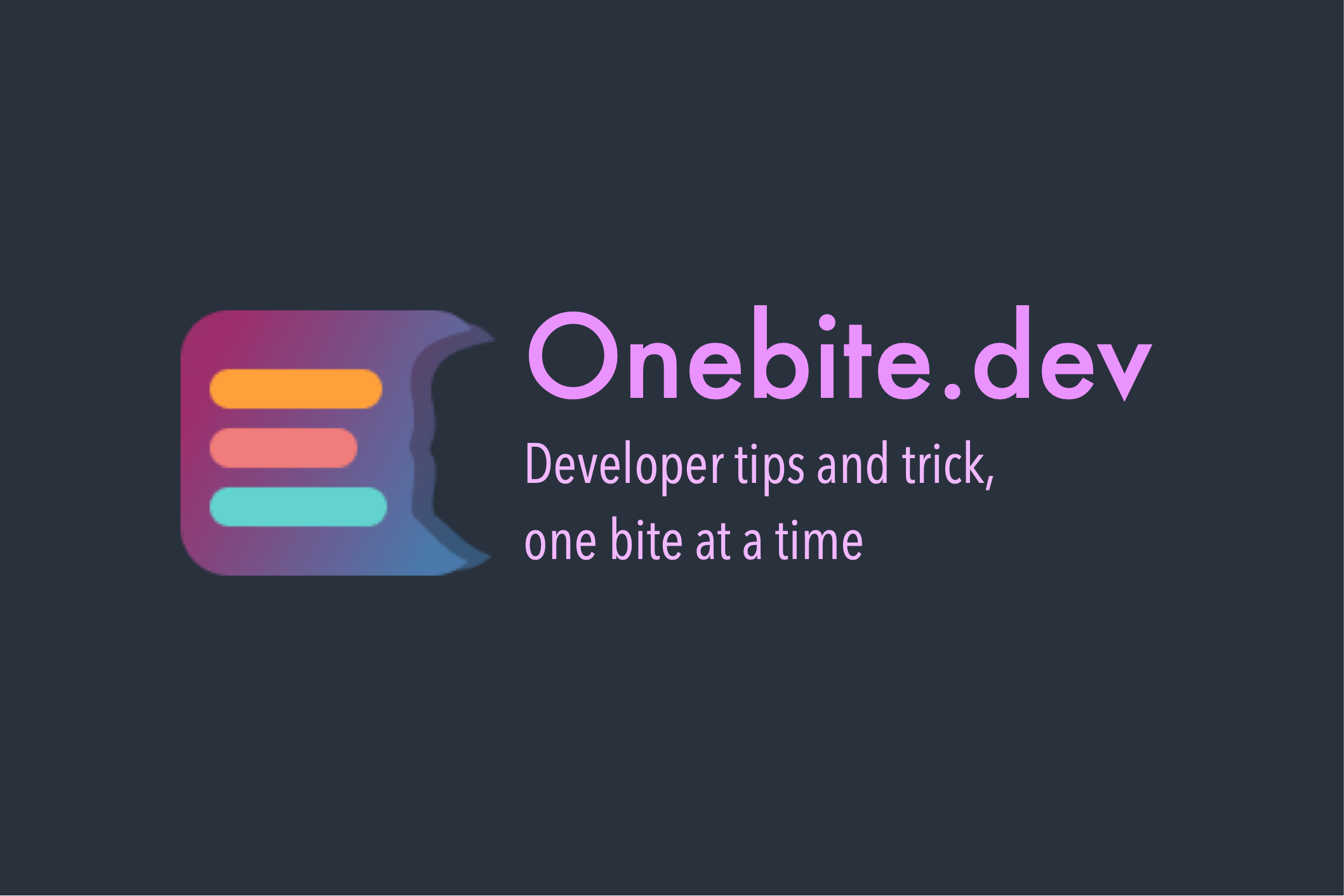 Onebite.dev

Developer tips and trick, one bite at a time